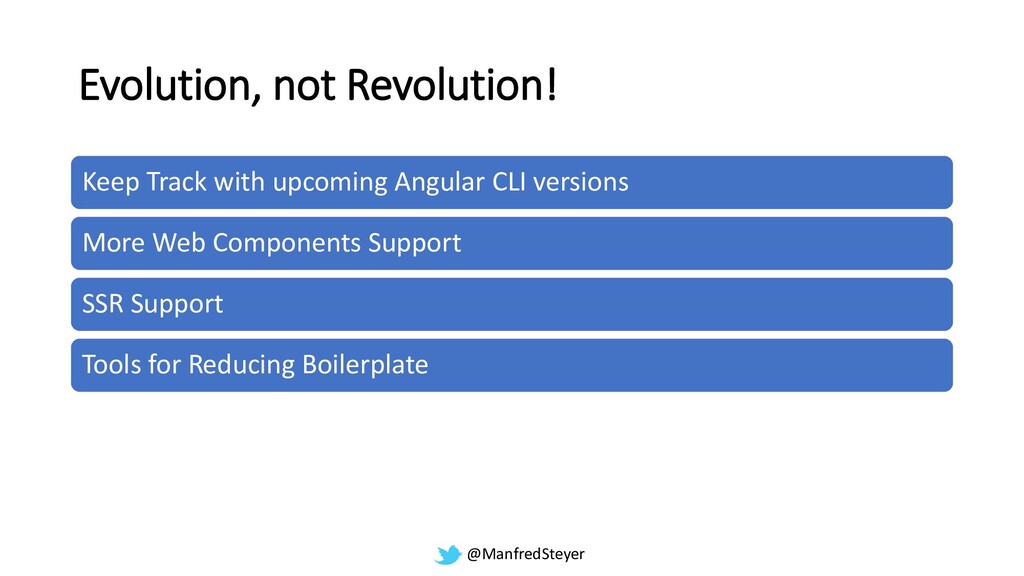 Evolution, not Revolution!

Keep Track with upcoming Angular CLI versions

More Web Components Support

SSR Support

Tools for Reducing Boilerplate

@ManfredSteyer